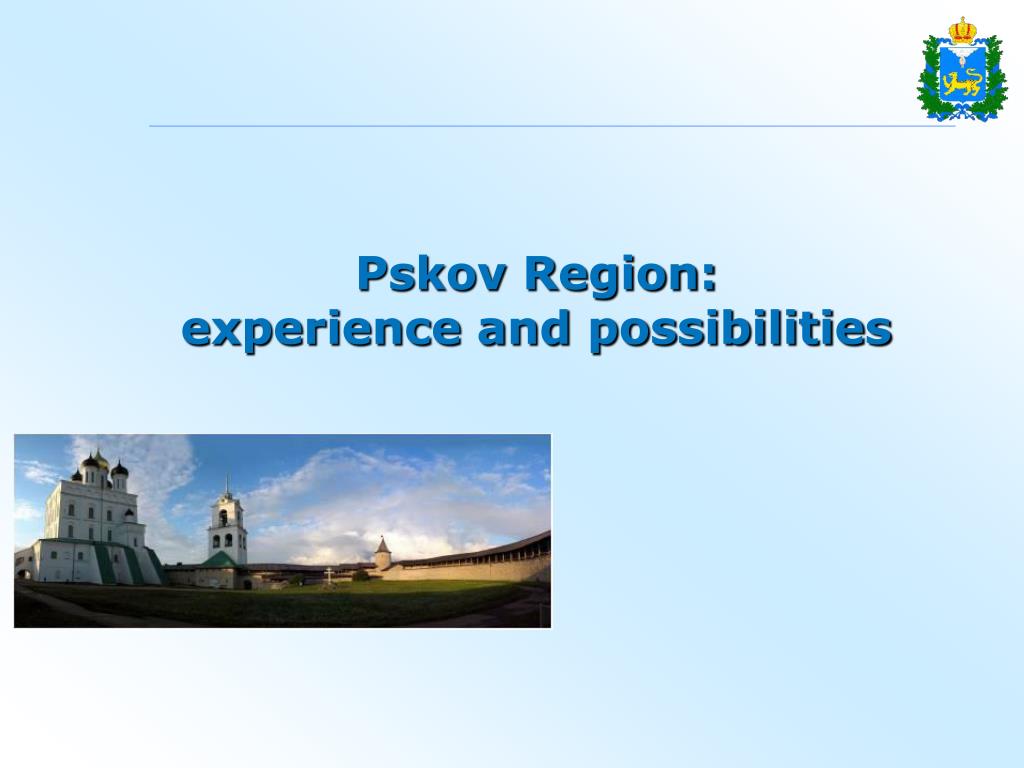 Pskov Region:
experience and possibilities